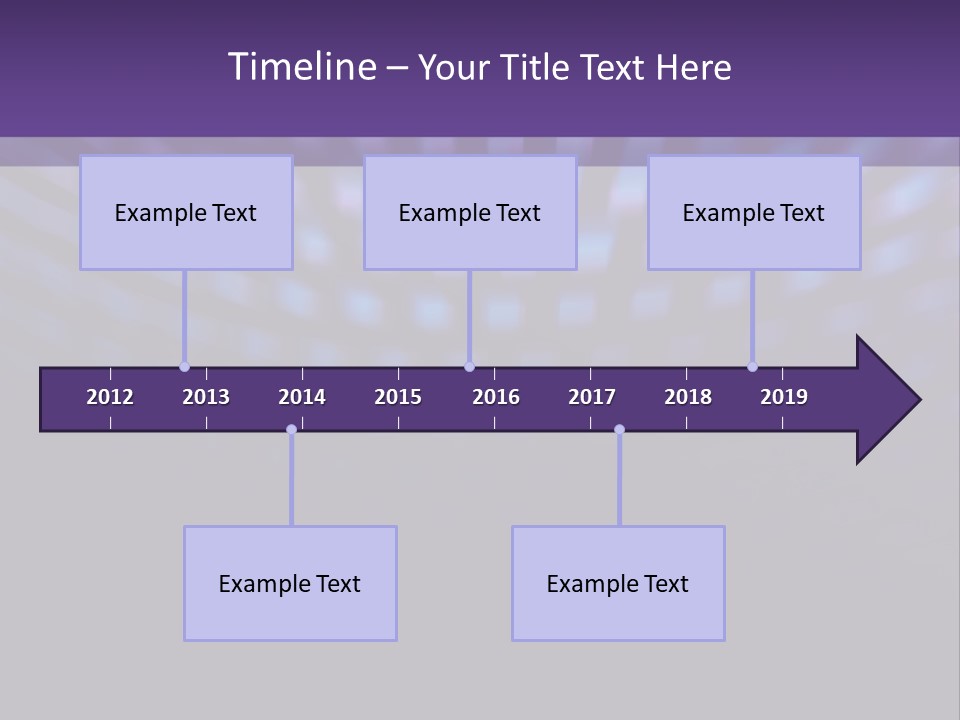 Timeline – Your Title Text Here

Example Text

Example Text

Example Text

2012 2013 2014 2015 2016 2017 2018 2019

Example Text

Example Text